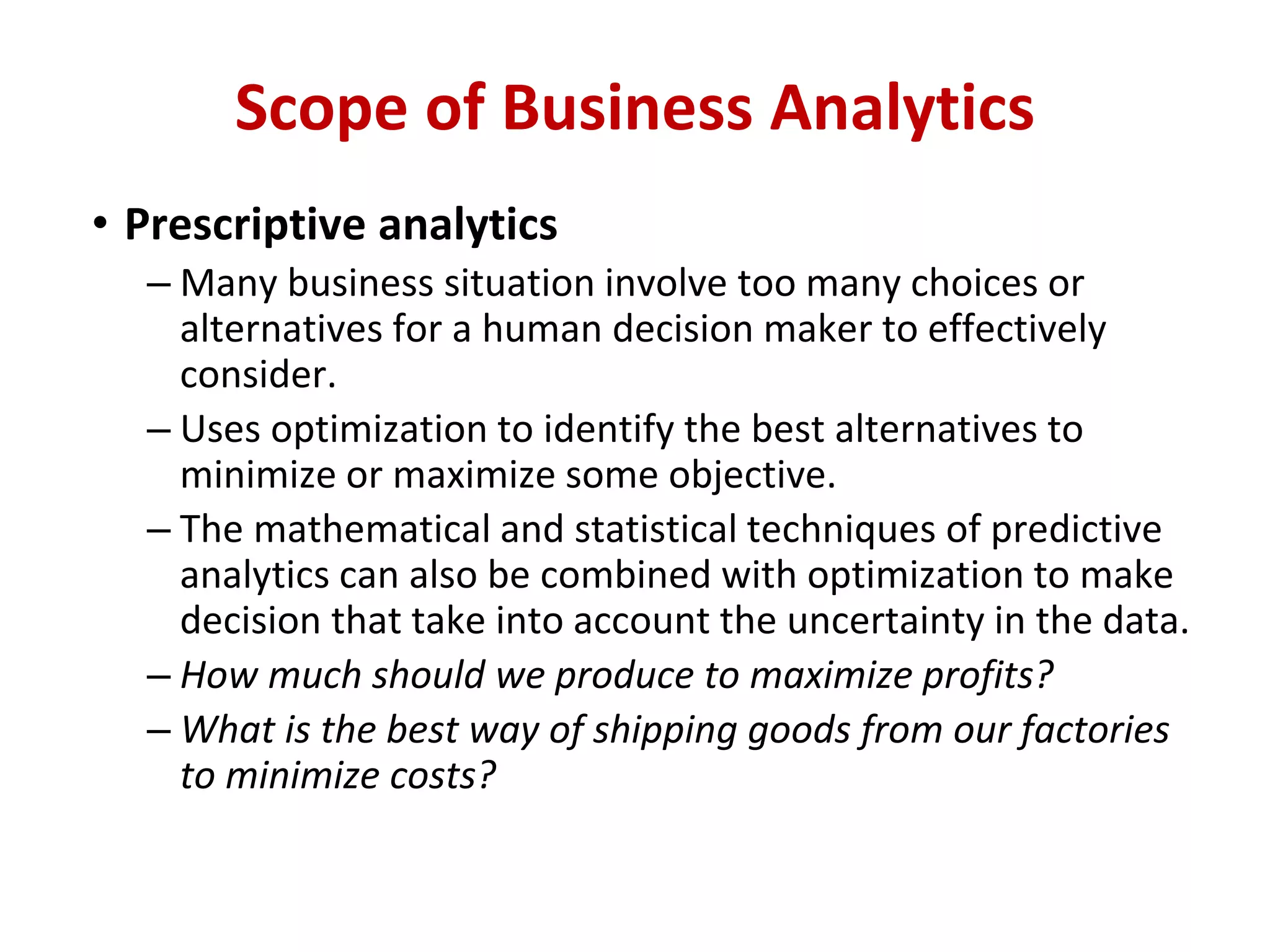 Scope of Business Analytics

• Prescriptive analytics

– Many business situation involve too many choices or alternatives for a human decision maker to effectively consider.

– Uses optimization to identify the best alternatives to minimize or maximize some objective.

– The mathematical and statistical techniques of predictive analytics can also be combined with optimization to make decision that take into account the uncertainty in the data.

– How much should we produce to maximize profits?

– What is the best way of shipping goods from our factories to minimize costs?